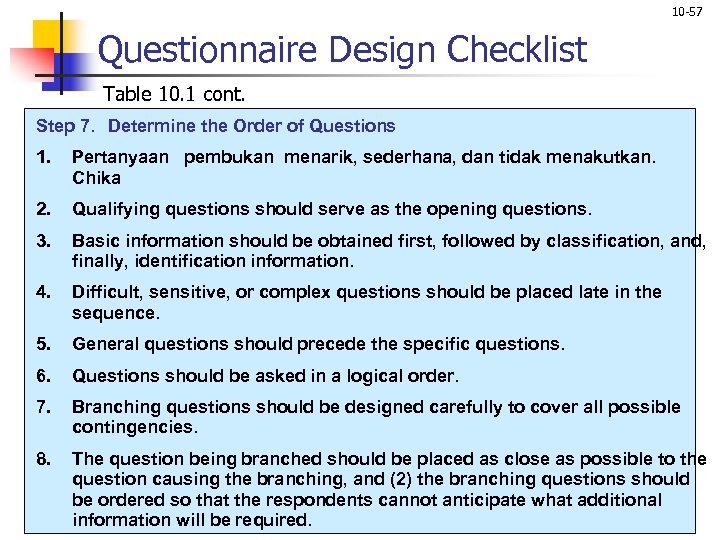 10-57

Questionnaire Design Checklist

Table 10.1 cont.

Step 7. Determine the Order of Questions

1. Pertanyaan pembukan menarik, sederhana, dan tidak menakutkan. Chika

2. Qualifying questions should serve as the opening questions.

3. Basic information should be obtained first, followed by classification, and, finally, identification information.

4. Difficult, sensitive, or complex questions should be placed late in the sequence.

5. General questions should precede the specific questions.

6. Questions should be asked in a logical order.

7. Branching questions should be designed carefully to cover all possible contingencies.

8. The question being branched should be placed as close as possible to the question causing the branching, and (2) the branching questions should be ordered so that the respondents cannot anticipate what additional information will be required.